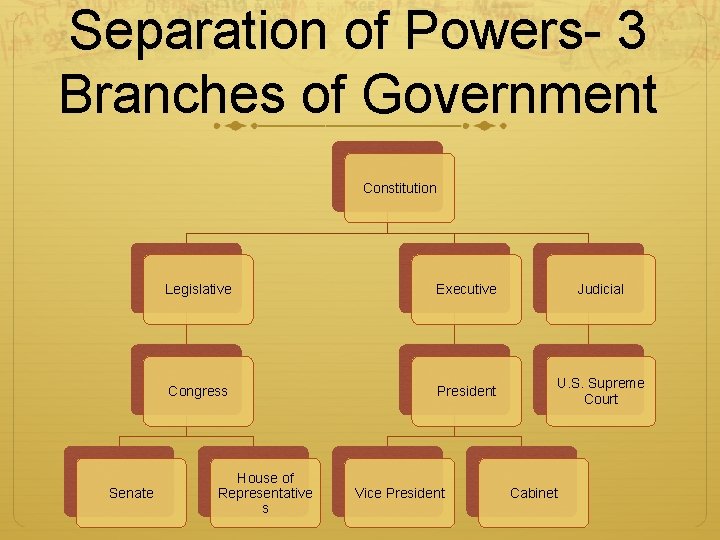 Separation of Powers- 3 Branches of Government

Constitution

Legislative

Executive

Judicial

Congress

President

U.S. Supreme Court

Senate

House of Representatives

Vice President

Cabinet